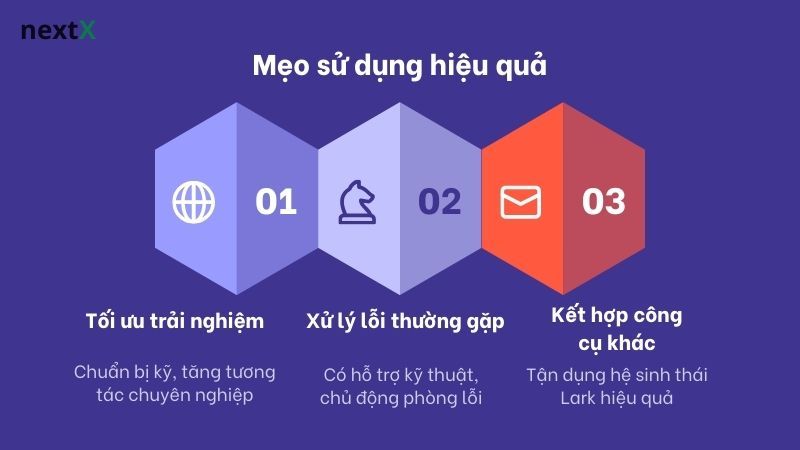 nextX

Mẹo sử dụng hiệu quả

01

02

03

Tối ưu trải nghiệm

Chuẩn bị kỹ, tăng tương tác chuyên nghiệp

Xử lý lỗi thường gặp

Có hỗ trợ kỹ thuật, chủ động phòng lỗi

Kết hợp công cụ khác

Tận dụng hệ sinh thái Lark hiệu quả